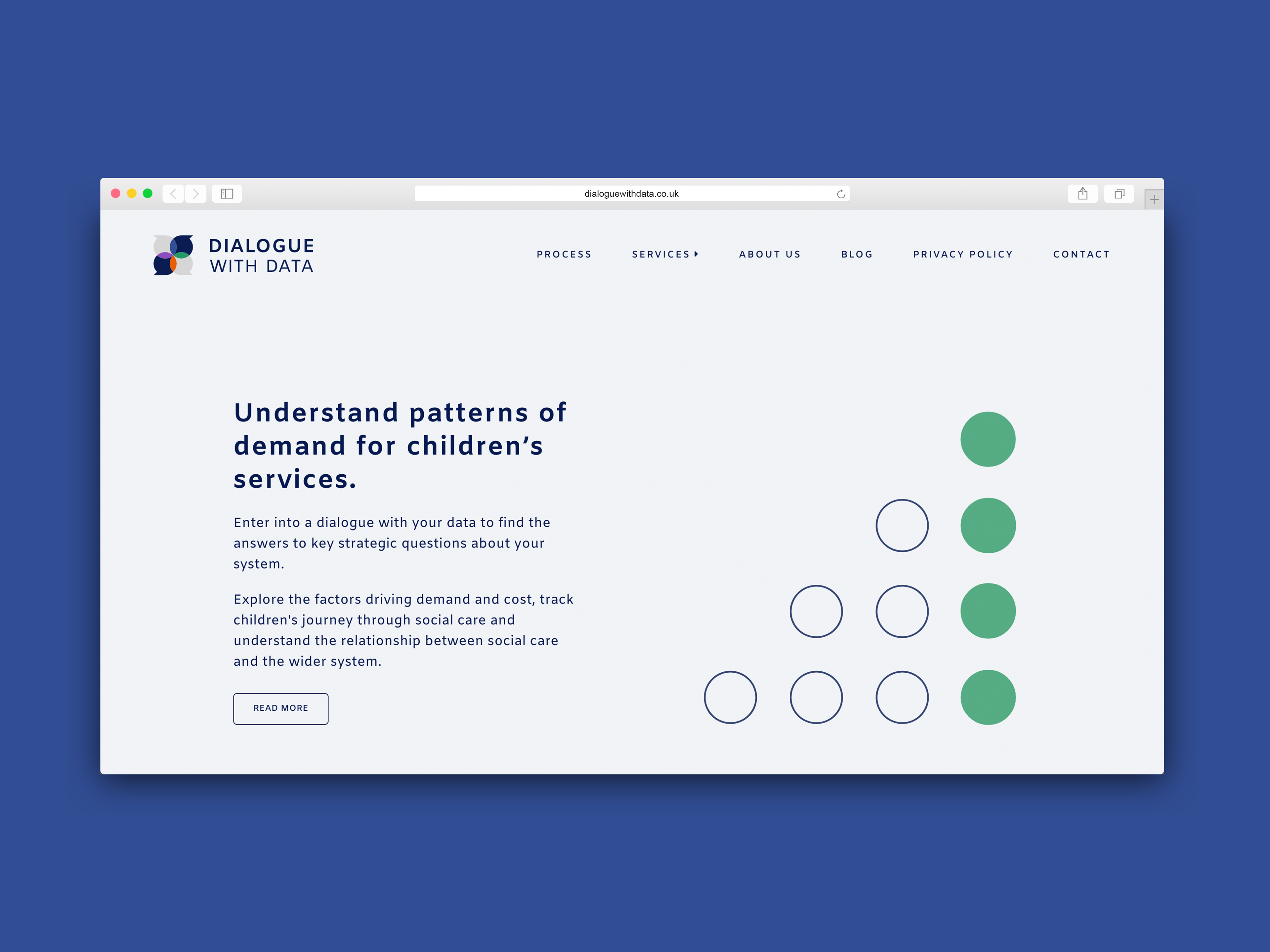 dialoguewithdata.co.uk

DIALOGUE
WITH DATA

PROCESS SERVICES ABOUT US BLOG PRIVACY POLICY CONTACT

Understand patterns of demand for children’s services.

Enter into a dialogue with your data to find the answers to key strategic questions about your system.

Explore the factors driving demand and cost, track children's journey through social care and understand the relationship between social care and the wider system.

READ MORE